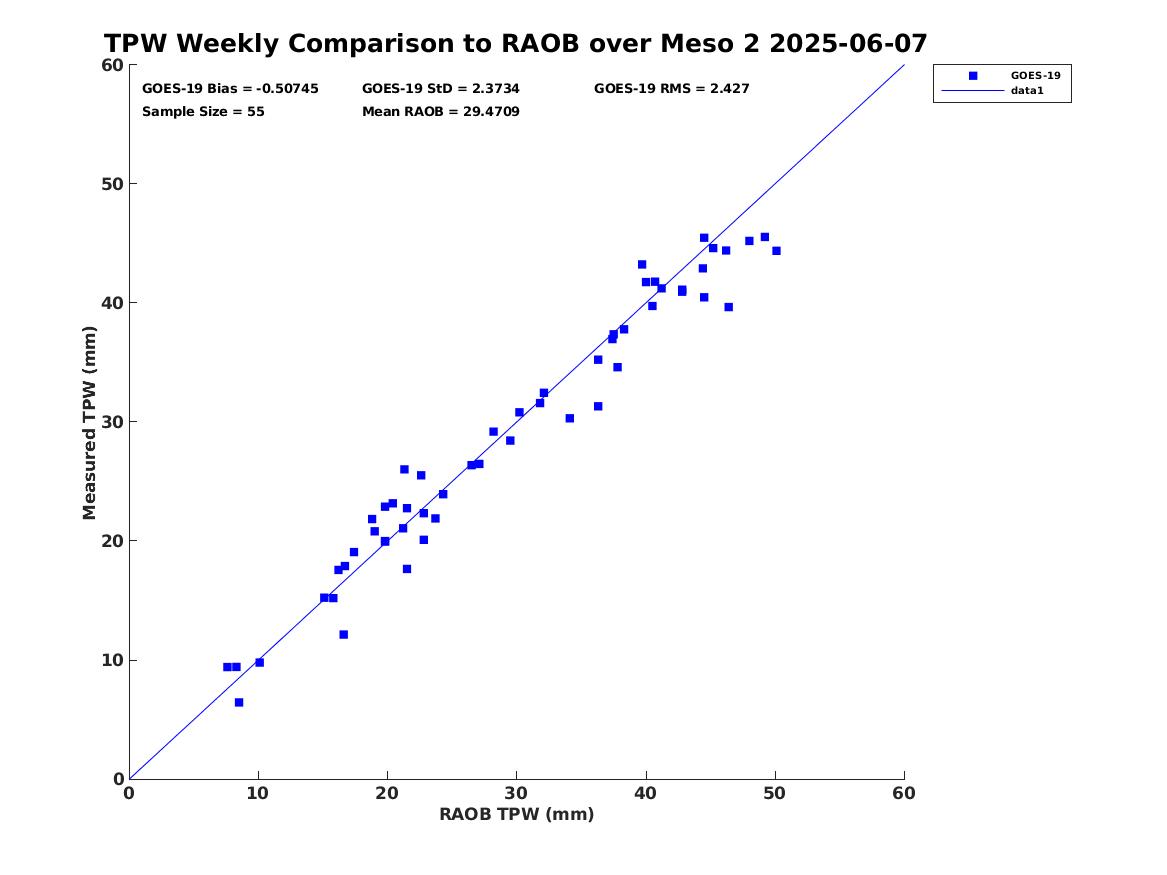 TPW Weekly Comparison to RAOB over Meso 2 2025-06-07

GOES-19 Bias = -0.50745
GOES-19 StD = 2.3734
GOES-19 RMS = 2.427
Sample Size = 55
Mean RAOB = 29.4709

GOES-19
data1

Measured TPW (mm)

60
50
40
30
20
10
0

0
10
20
30
40
50
60

RAOB TPW (mm)